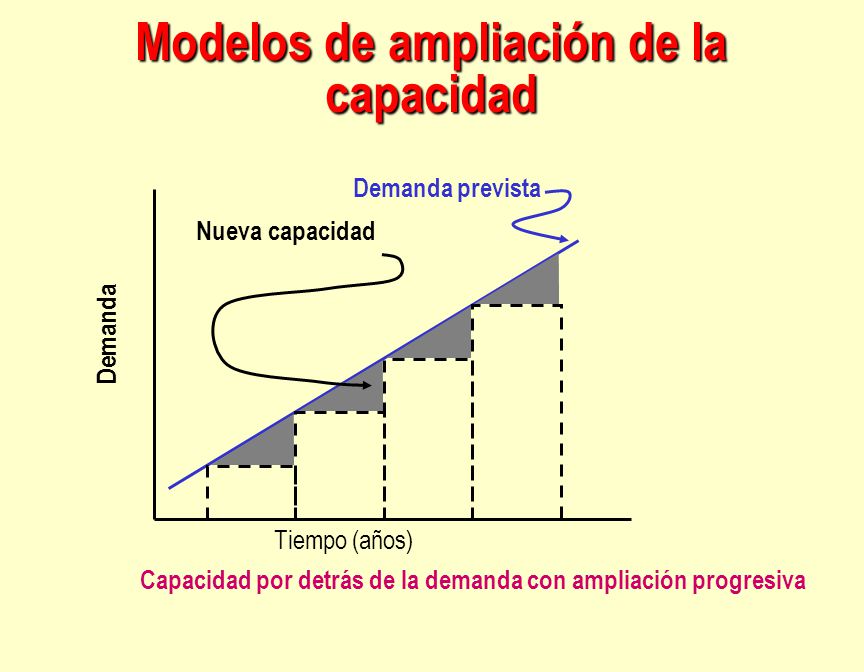 Modelos de ampliación de la capacidad

Demanda prevista

Nueva capacidad

Demanda

Tiempo (años)

Capacidad por detrás de la demanda con ampliación progresiva